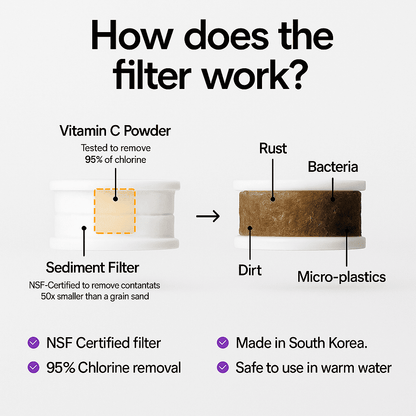 How does the filter work?

Vitamin C Powder
Tested to remove 95% of chlorine

Sediment Filter
NSF-Certified to remove contantats 50x smaller than a grain sand

Rust
Bacteria
Dirt
Micro-plastics

NSF Certified filter
95% Chlorine removal

Made in South Korea.
Safe to use in warm water